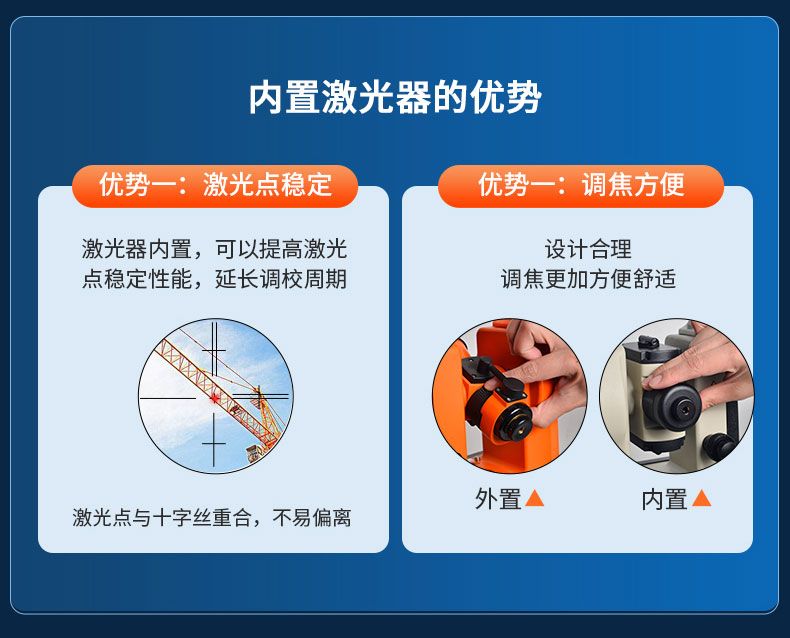 内置激光器的优势

优势一：激光点稳定

激光器内置，可以提高激光点稳定性能，延长调校周期

激光点与十字丝重合，不易偏离

优势一：调焦方便

设计合理
调焦更加方便舒适

外置▲

内置▲